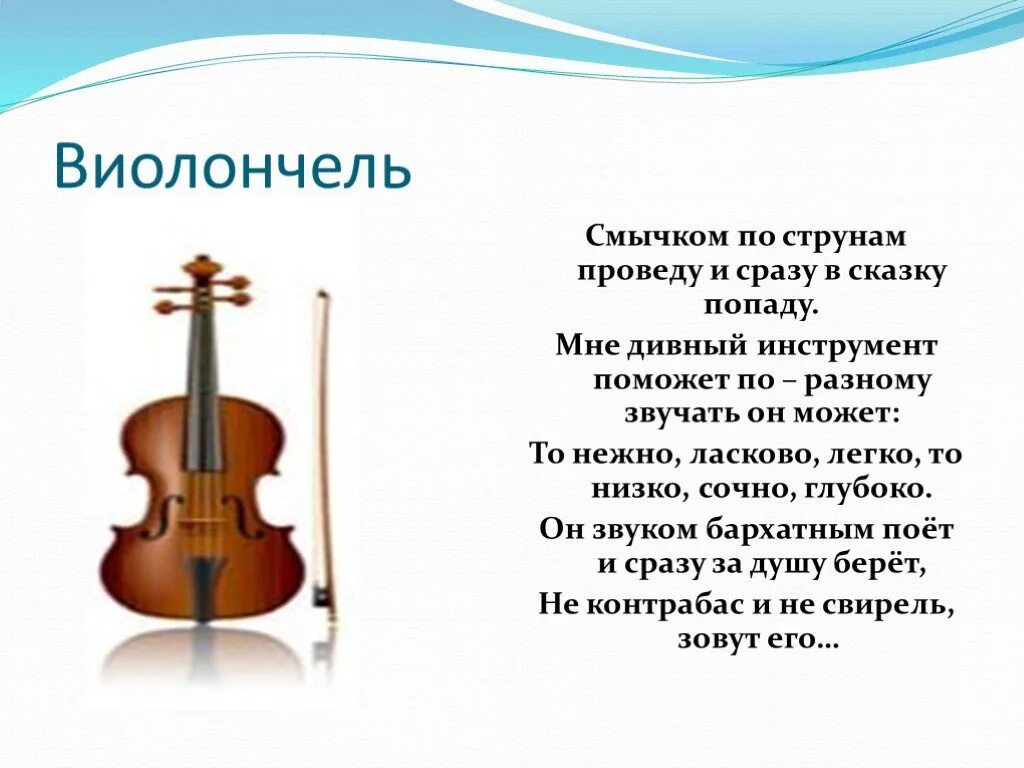 Виолончель

Смычком по струнам проведу и сразу в сказку попаду.

Мне дивный инструмент поможет по – разному звучать он может:

То нежно, ласково, легко, то низко, сочно, глубоко.

Он звуком бархатным поёт и сразу за душу берёт,

Не контрабас и не свирель, зовут его…